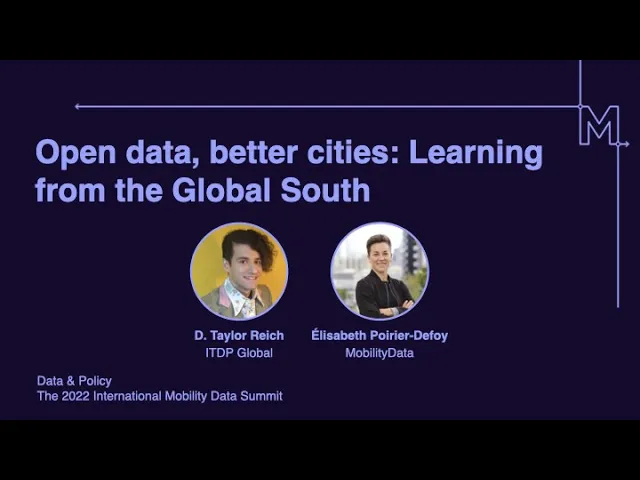 M

Open data, better cities: Learning from the Global South

D. Taylor Reich
ITDP Global

Élisabeth Poirier-Defoy
MobilityData

Data & Policy
The 2022 International Mobility Data Summit